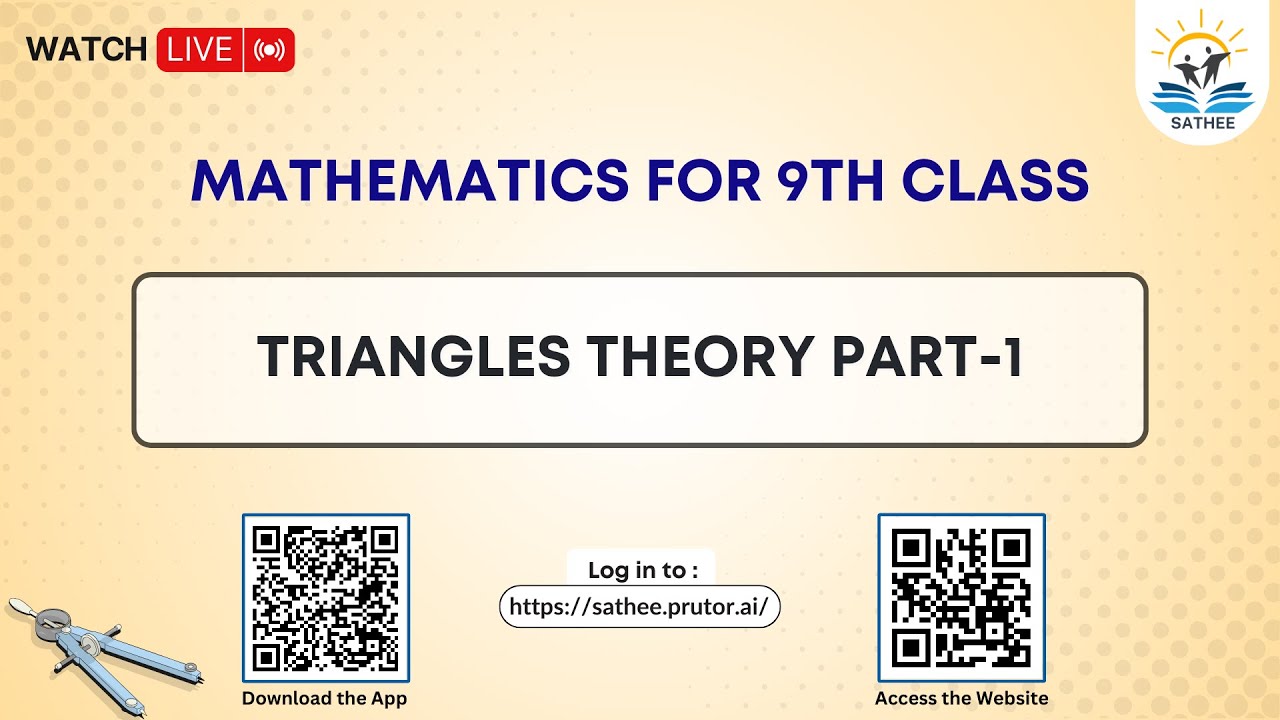 WATCH LIVE

SATHEE

MATHEMATICS FOR 9TH CLASS

TRIANGLES THEORY PART-1

Download the App

Log in to :
https://sathee.prutor.ai/

Access the Website